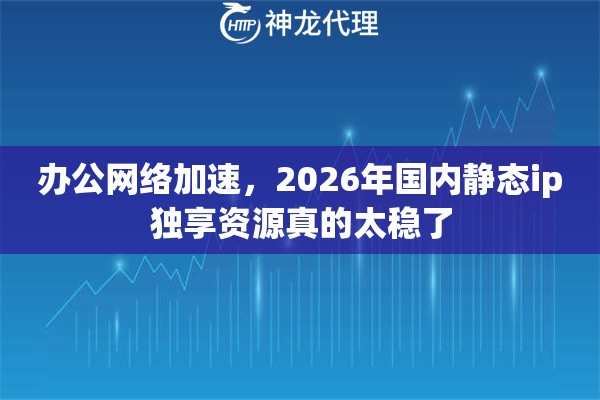 HTTP 神龙代理

办公网络加速，2026年国内静态ip独享资源真的太稳了